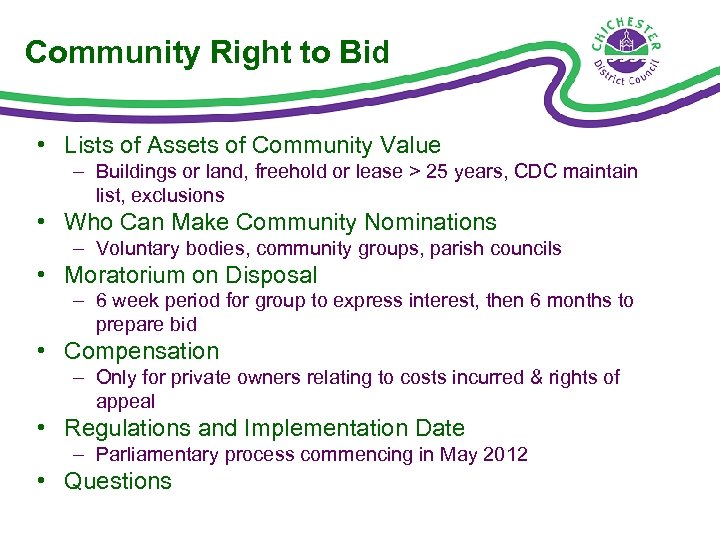 Community Right to Bid

CHICHESTER District Council

• Lists of Assets of Community Value
– Buildings or land, freehold or lease > 25 years, CDC maintain list, exclusions
• Who Can Make Community Nominations
– Voluntary bodies, community groups, parish councils
• Moratorium on Disposal
– 6 week period for group to express interest, then 6 months to prepare bid
• Compensation
– Only for private owners relating to costs incurred & rights of appeal
• Regulations and Implementation Date
– Parliamentary process commencing in May 2012
• Questions